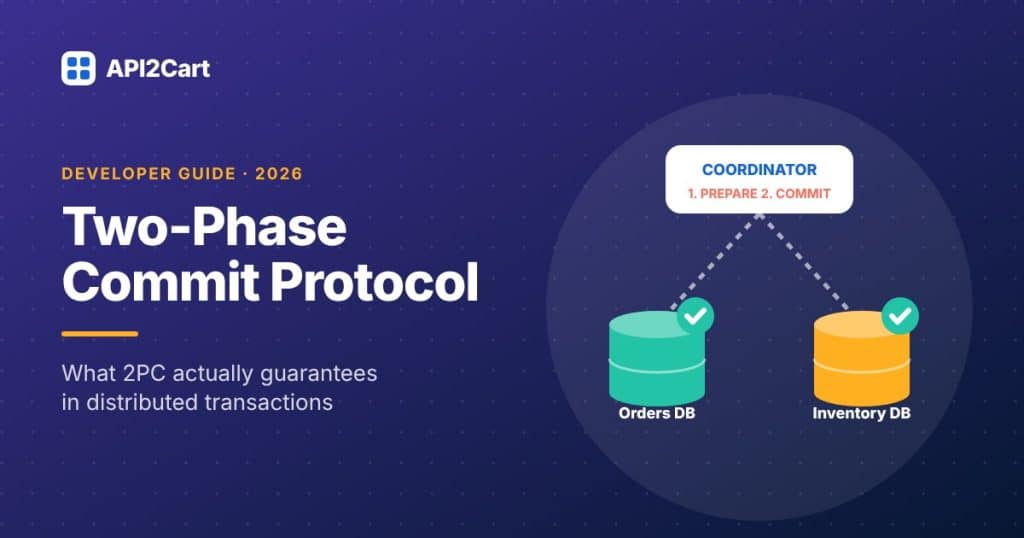 API2Cart

DEVELOPER GUIDE · 2026

Two-Phase Commit Protocol

What 2PC actually guarantees in distributed transactions

COORDINATOR
1. PREPARE 2. COMMIT

Orders DB

Inventory DB